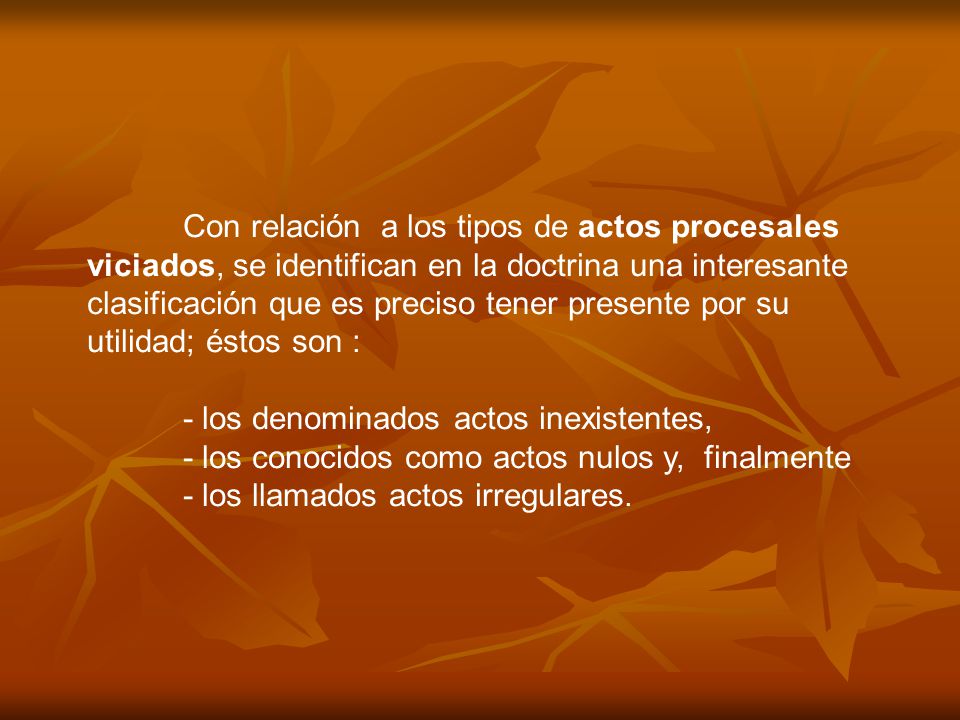 Con relación a los tipos de actos procesales viciados, se identifican en la doctrina una interesante clasificación que es preciso tener presente por su utilidad; éstos son :

- los denominados actos inexistentes,
- los conocidos como actos nulos y, finalmente
- los llamados actos irregulares.